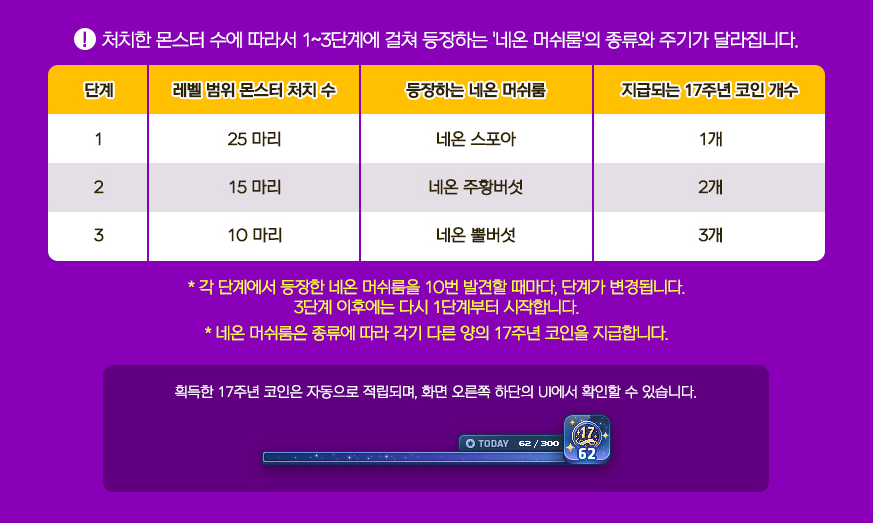 ! 처치한 몬스터 수에 따라서 1~3단계에 걸쳐 등장하는 '네온 머쉬룸'의 종류와 주기가 달라집니다.

| 단계 | 레벨 범위 몬스터 처치 수 | 등장하는 네온 머쉬룸 | 지급되는 17주년 코인 개수 |
|---|---|---|---|
| 1 | 25 마리 | 네온 스포아 | 1개 |
| 2 | 15 마리 | 네온 주황버섯 | 2개 |
| 3 | 10 마리 | 네온 뿔버섯 | 3개 |

* 각 단계에서 등장한 네온 머쉬룸을 10번 발견할 때마다, 단계가 변경됩니다.
3단계 이후에는 다시 1단계부터 시작합니다.
* 네온 머쉬룸은 종류에 따라 각기 다른 양의 17주년 코인을 지급합니다.

획득한 17주년 코인은 자동으로 적립되며, 화면 오른쪽 하단의 UI에서 확인할 수 있습니다.

TODAY 62 / 300
17
62